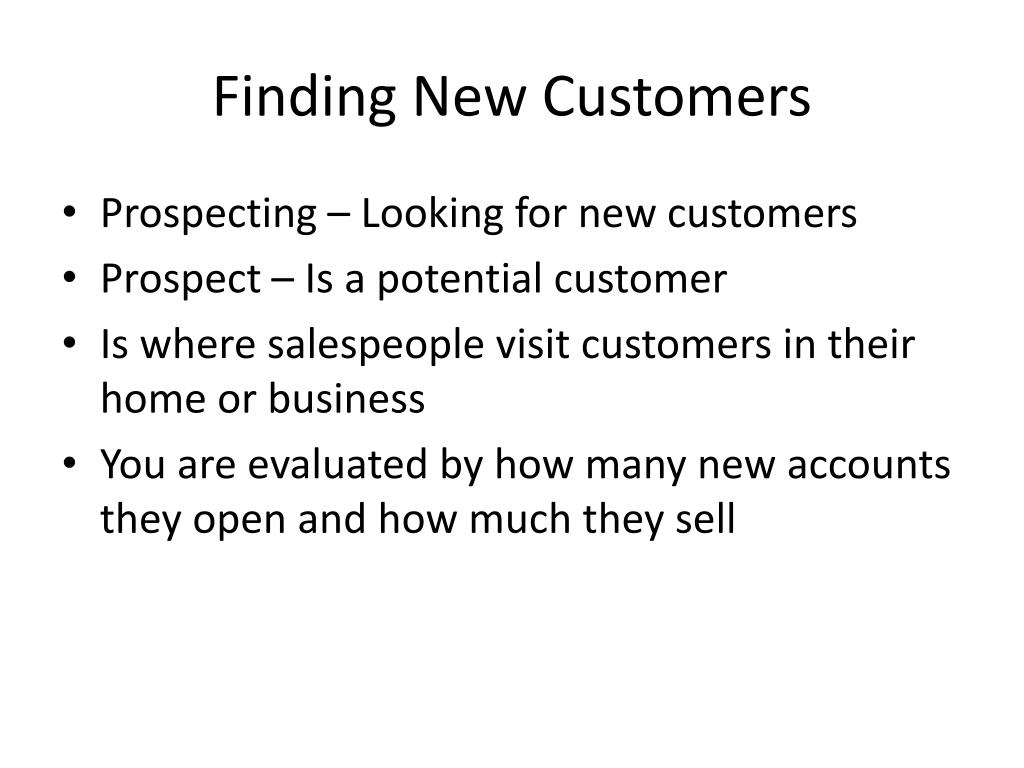 Finding New Customers

• Prospecting – Looking for new customers
• Prospect – Is a potential customer
• Is where salespeople visit customers in their home or business
• You are evaluated by how many new accounts they open and how much they sell